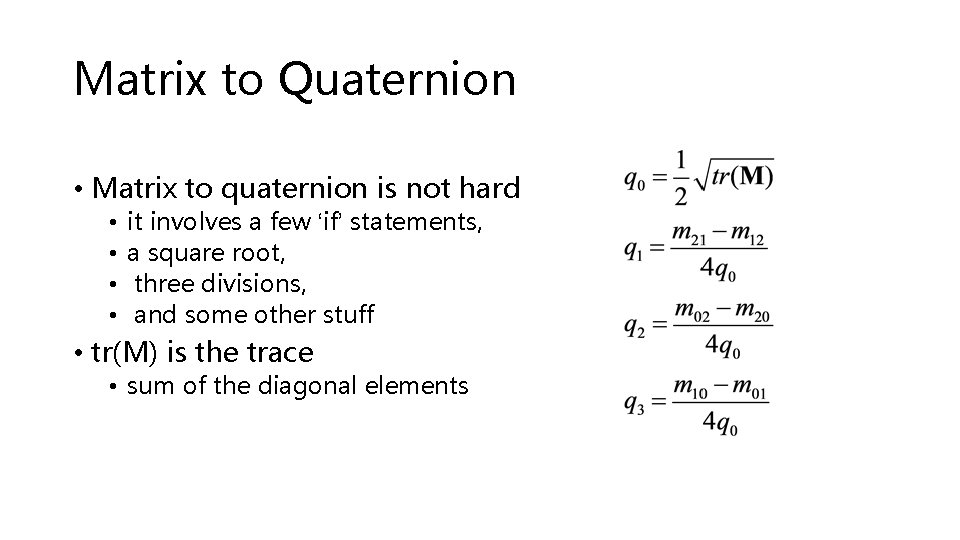 Matrix to Quaternion

• Matrix to quaternion is not hard
  • it involves a few ‘if’ statements,
  • a square root,
  • three divisions,
  • and some other stuff
• tr(M) is the trace
  • sum of the diagonal elements

$q_0 = \frac{1}{2}\sqrt{tr(\mathbf{M})}$

$q_1 = \frac{m_{21} - m_{12}}{4q_0}$

$q_2 = \frac{m_{02} - m_{20}}{4q_0}$

$q_3 = \frac{m_{10} - m_{01}}{4q_0}$